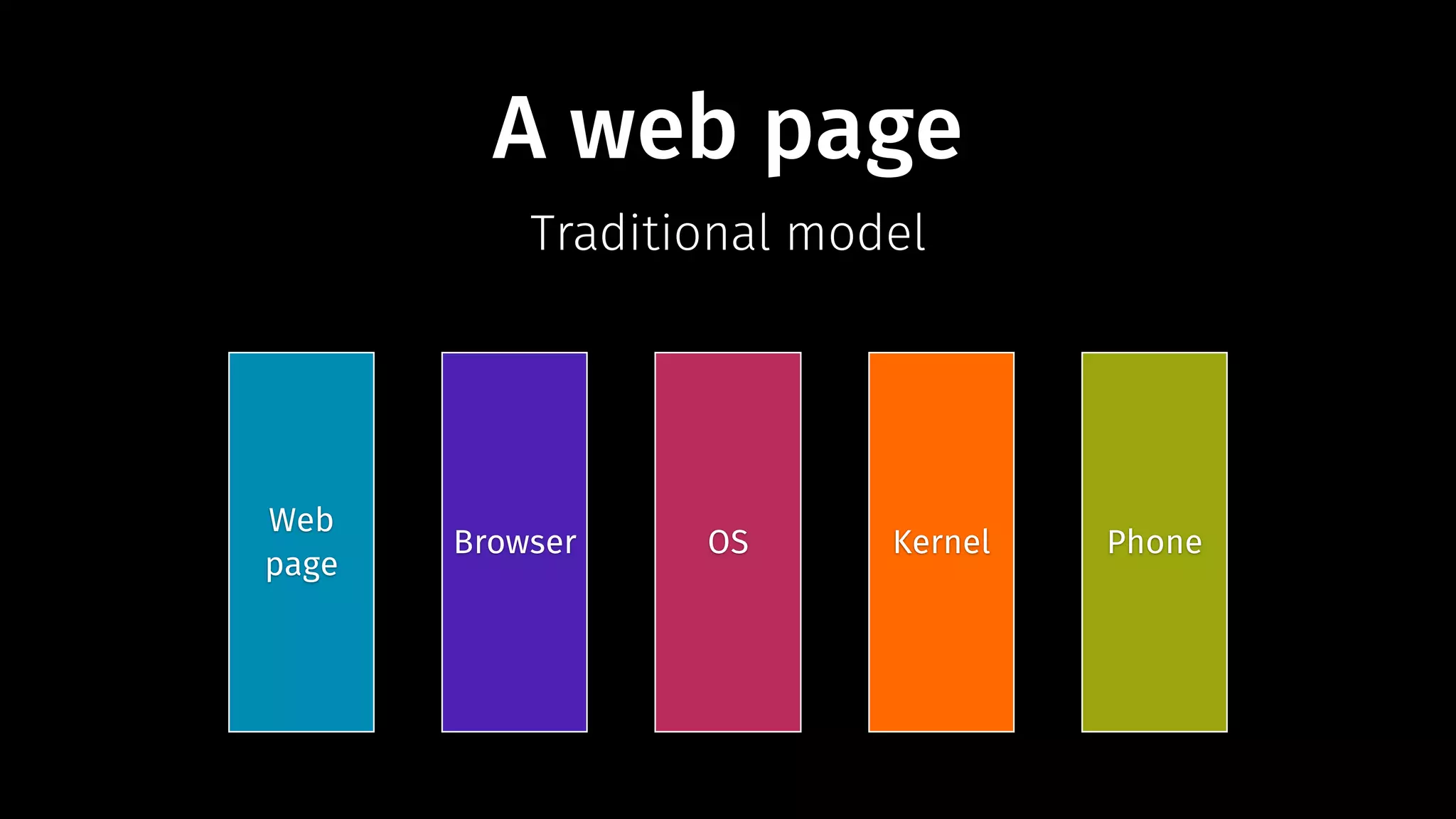 A web page

Traditional model

Web page

Browser

OS

Kernel

Phone